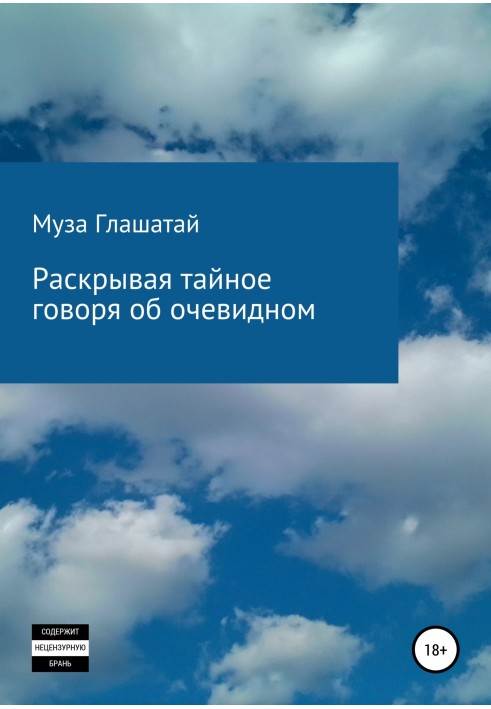 Муза Глашатай

Раскрывая тайное говоря об очевидном

СОДЕРЖИТ НЕЦЕНЗУРНУЮ БРАНЬ

18+